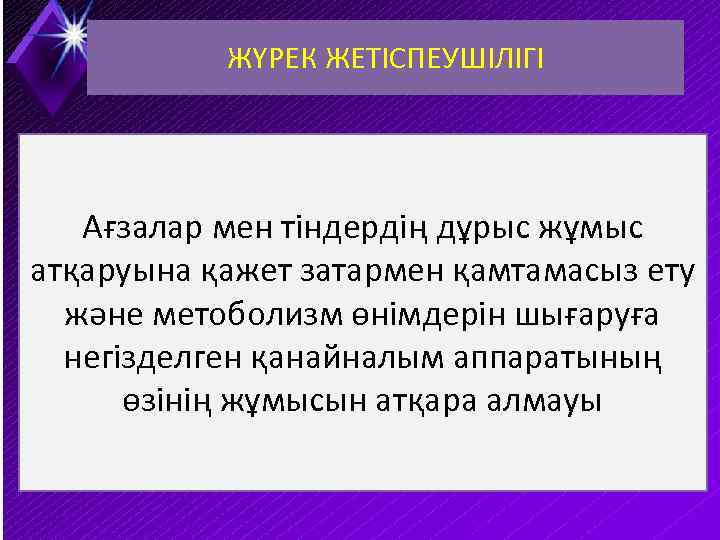 ЖҮРЕК ЖЕТІСПЕУШІЛІГІ

Ағзалар мен тіндердің дұрыс жұмыс атқаруына қажет затармен қамтамасыз ету және метоболизм өнімдерін шығаруға негізделген қанайналым аппаратының өзінің жұмысын атқара алмауы